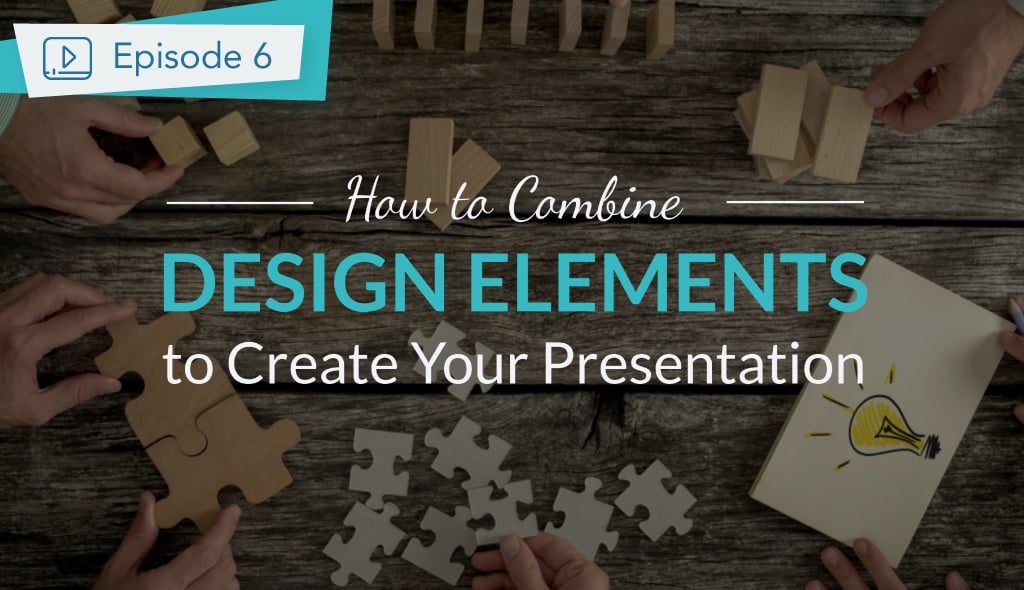 Episode 6

How to Combine

DESIGN ELEMENTS

to Create Your Presentation